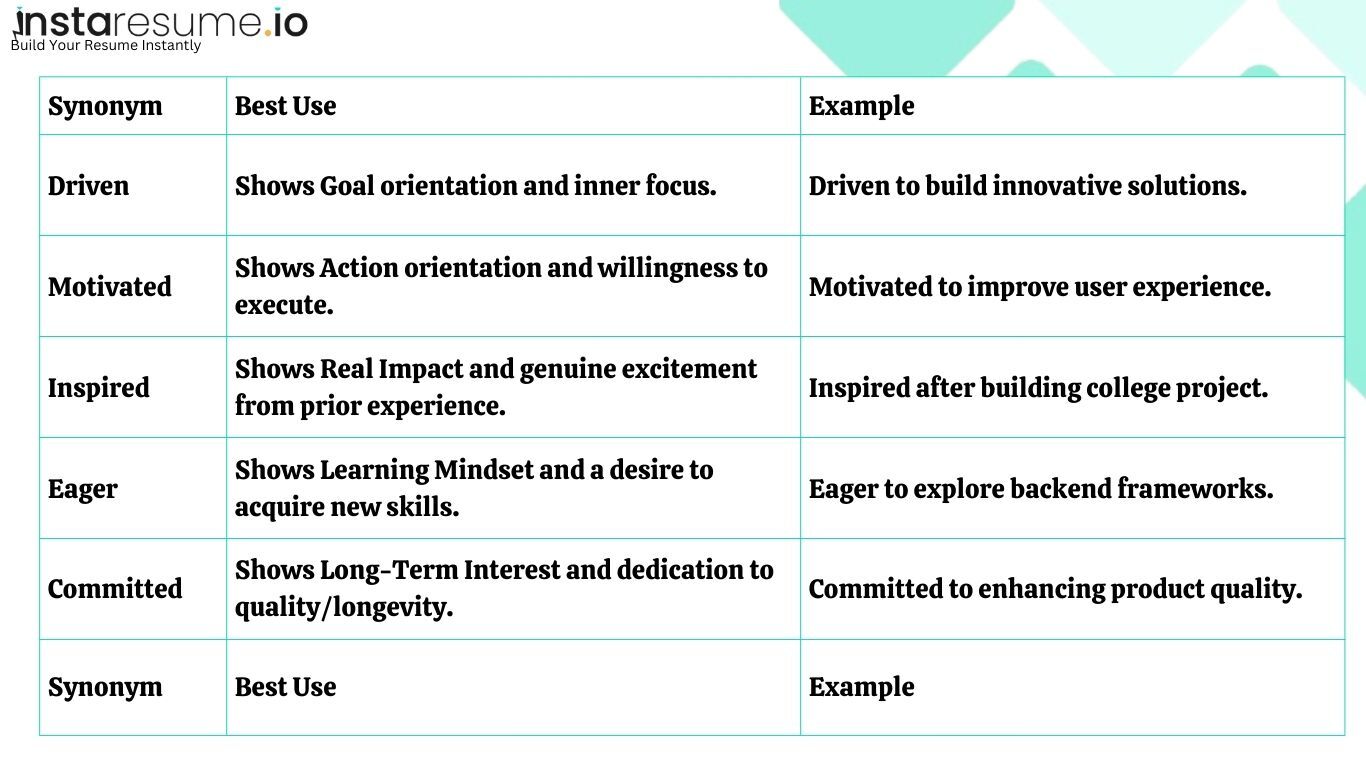 instaresume.io
Build Your Resume Instantly

| Synonym | Best Use | Example |
|---|---|---|
| Driven | Shows Goal orientation and inner focus. | Driven to build innovative solutions. |
| Motivated | Shows Action orientation and willingness to execute. | Motivated to improve user experience. |
| Inspired | Shows Real Impact and genuine excitement from prior experience. | Inspired after building college project. |
| Eager | Shows Learning Mindset and a desire to acquire new skills. | Eager to explore backend frameworks. |
| Committed | Shows Long-Term Interest and dedication to quality/longevity. | Committed to enhancing product quality. |
| Synonym | Best Use | Example |